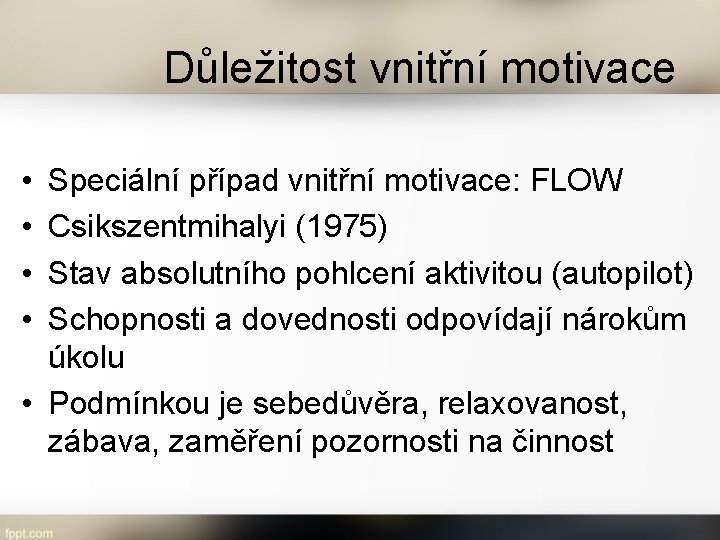 Důležitost vnitřní motivace

• Speciální případ vnitřní motivace: FLOW
• Csikszentmihalyi (1975)
• Stav absolutního pohlcení aktivitou (autopilot)
• Schopnosti a dovednosti odpovídají nárokům úkolu
• Podmínkou je sebedůvěra, relaxovanost, zábava, zaměření pozornosti na činnost

fppt.com